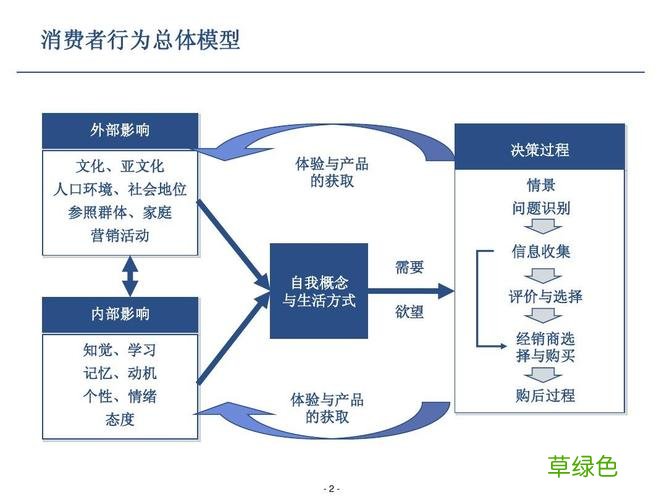 消费者行为总体模型

外部影响

文化、亚文化
人口环境、社会地位
参照群体、家庭
营销活动

内部影响

知觉、学习
记忆、动机
个性、情绪
态度

体验与产品的获取

自我概念与生活方式

需要

欲望

体验与产品的获取

决策过程

情景
问题识别
信息收集
评价与选择
经销商选择与购买
购后过程

草绿色

- 2 -